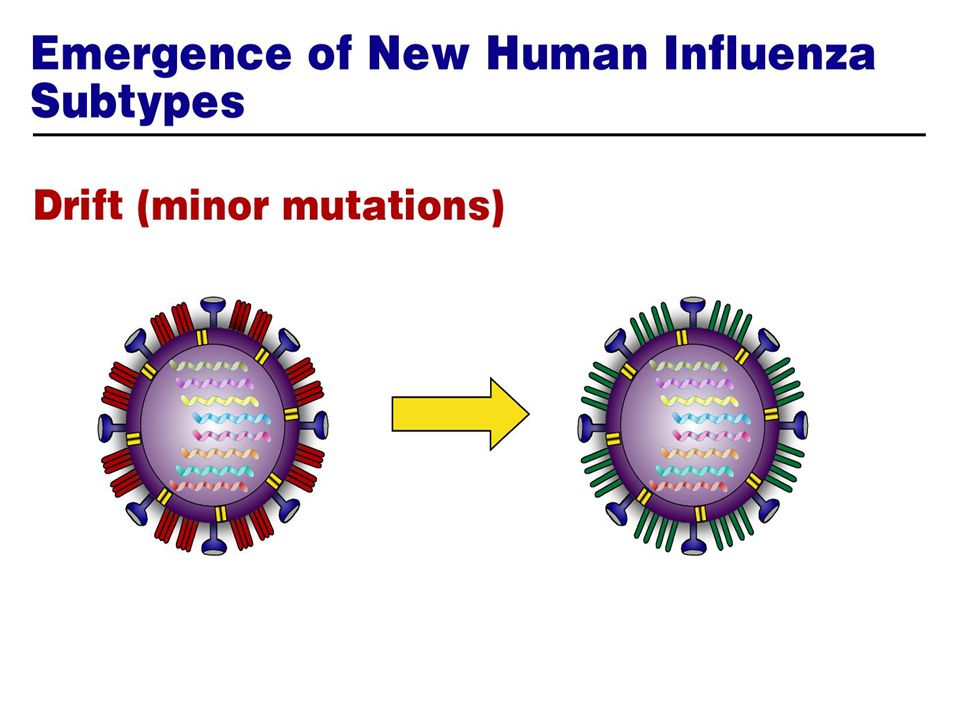 Emergence of New Human Influenza Subtypes

Drift (minor mutations)